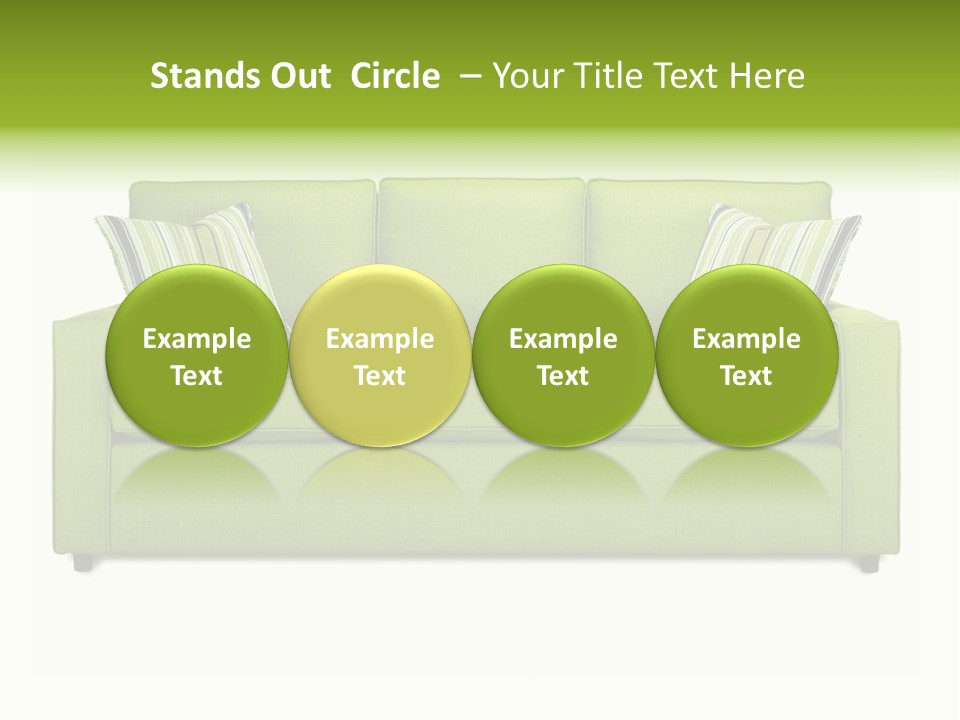 Stands Out Circle – Your Title Text Here

Example Text

Example Text

Example Text

Example Text